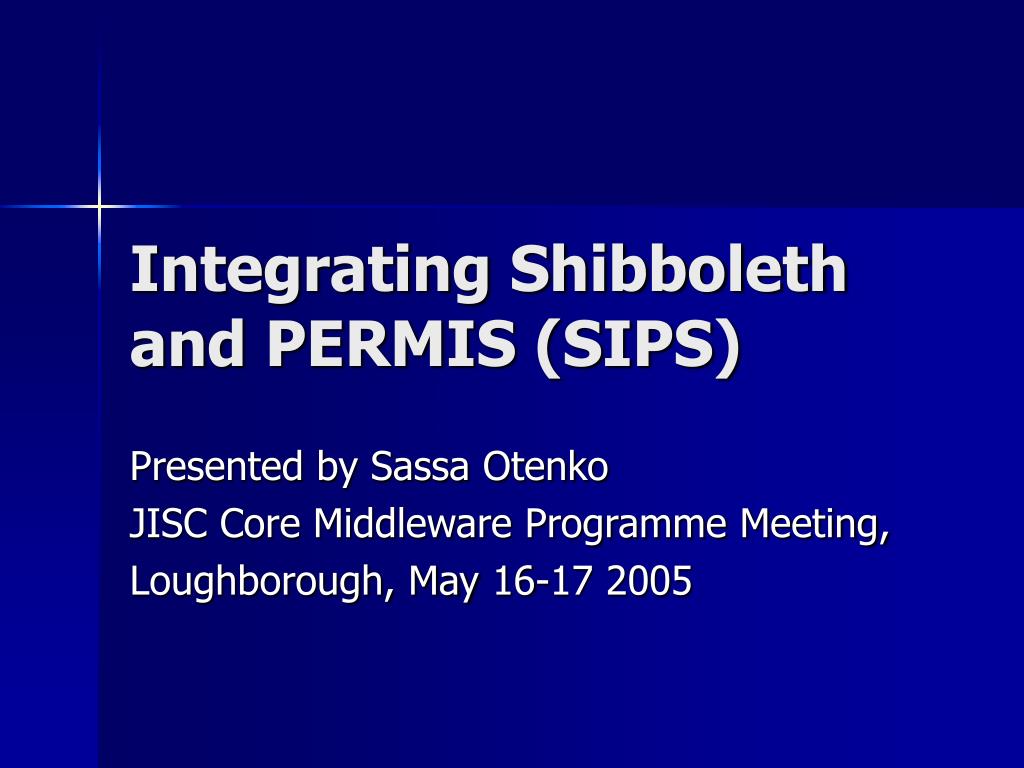 Integrating Shibboleth and PERMIS (SIPS)

Presented by Sassa Otenko
JISC Core Middleware Programme Meeting,
Loughborough, May 16-17 2005